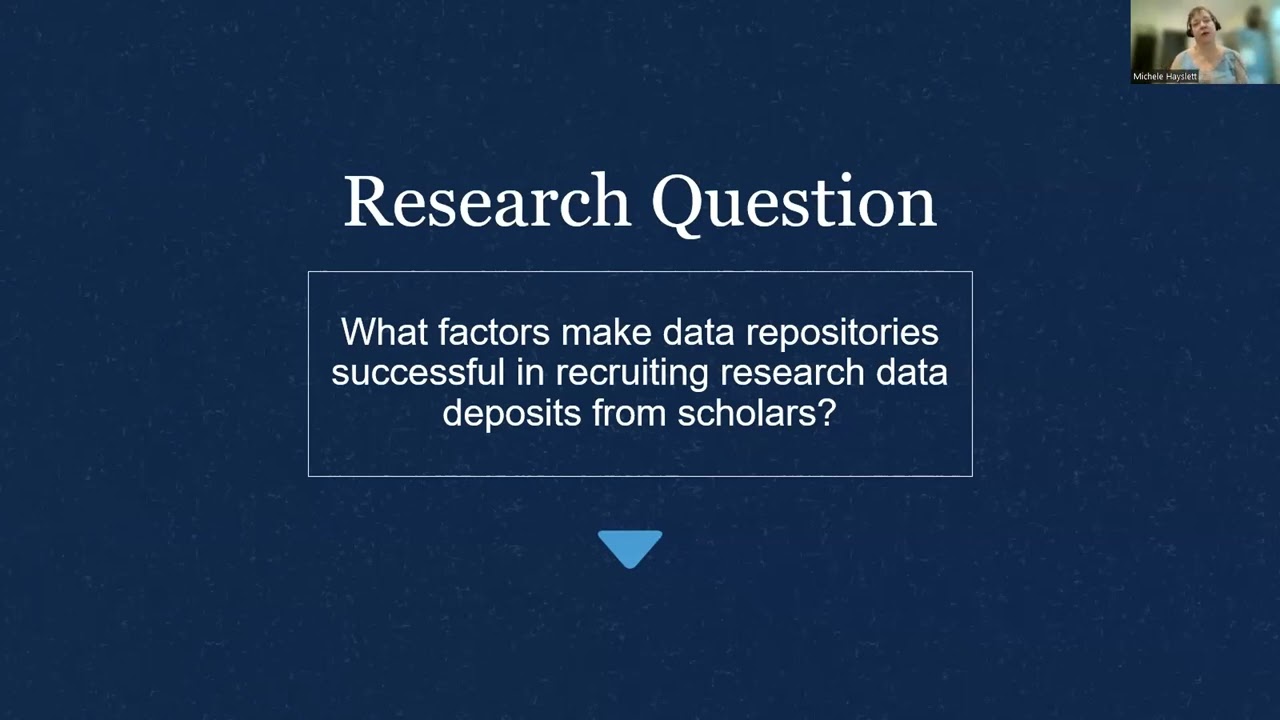 Michele Hayslett

Research Question

What factors make data repositories successful in recruiting research data deposits from scholars?